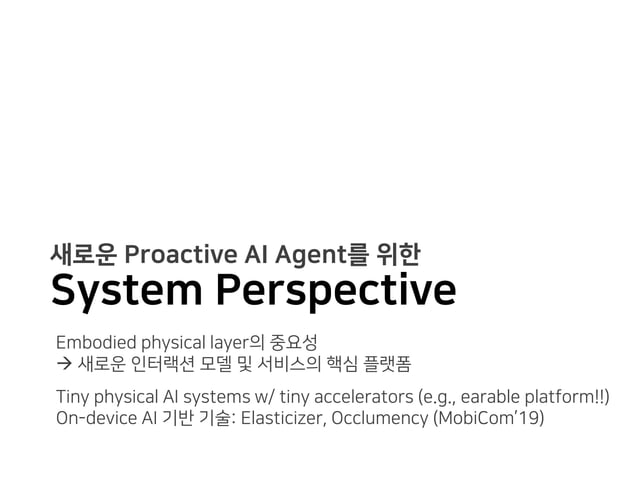 새로운 Proactive AI Agent를 위한
System Perspective

Embodied physical layer의 중요성
→ 새로운 인터랙션 모델 및 서비스의 핵심 플랫폼

Tiny physical AI systems w/ tiny accelerators (e.g., earable platform!!)
On-device AI 기반 기술: Elasticizer, Occlumency (MobiCom'19)